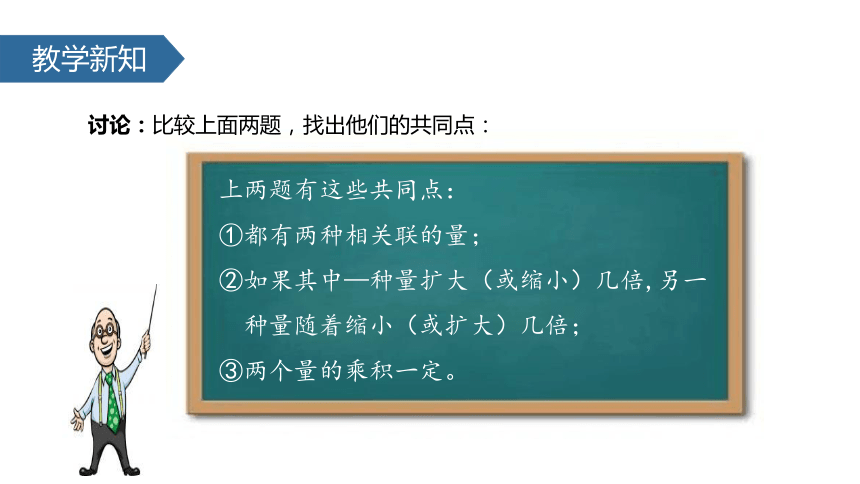 教学新知

讨论：比较上面两题，找出他们的共同点：

上两题有这些共同点：

①都有两种相关联的量；

②如果其中—种量扩大（或缩小）几倍，另一种量随着缩小（或扩大）几倍；

③两个量的乘积一定。